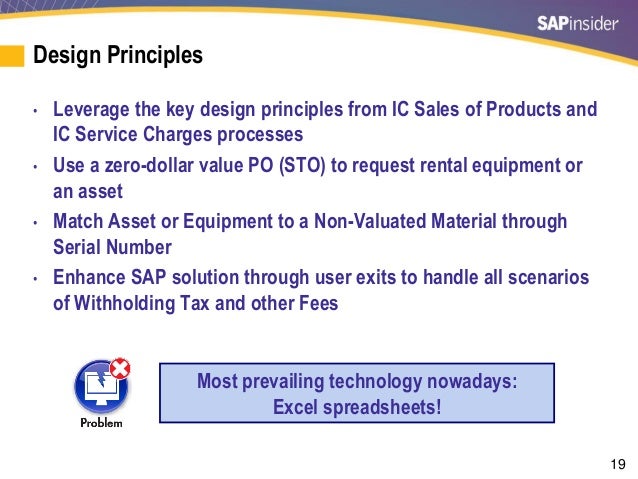 SAPinsider

Design Principles

• Leverage the key design principles from IC Sales of Products and IC Service Charges processes
• Use a zero-dollar value PO (STO) to request rental equipment or an asset
• Match Asset or Equipment to a Non-Valuated Material through Serial Number
• Enhance SAP solution through user exits to handle all scenarios of Withholding Tax and other Fees

Problem

Most prevailing technology nowadays: Excel spreadsheets!

19